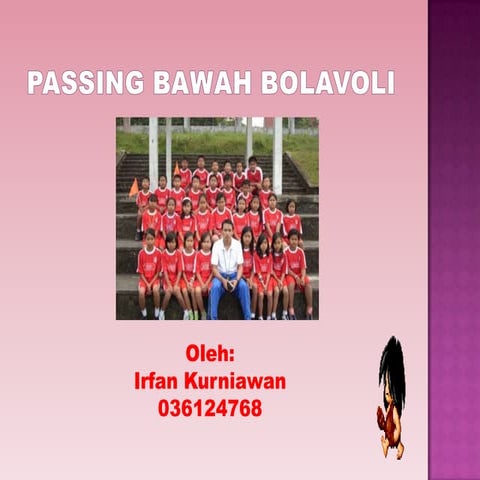 PASSING BAWAH BOLAVOLI

Oleh:
Irfan Kurniawan
036124768